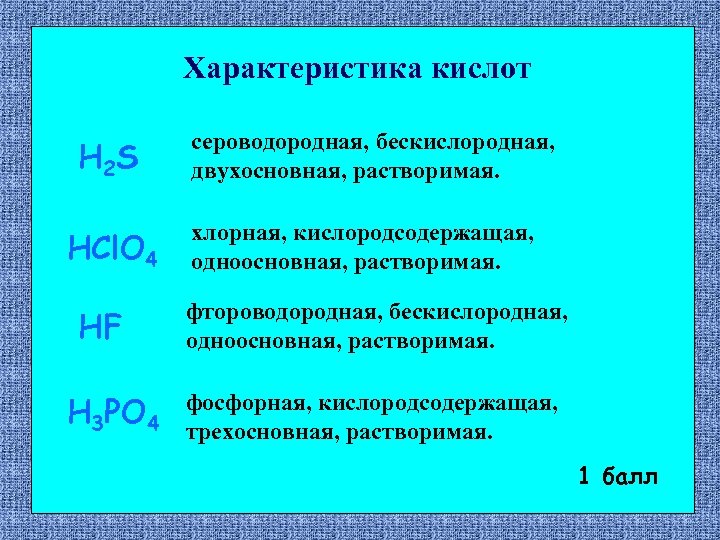 Характеристика кислот

$H_2S$ сероводородная, бескислородная, двухосновная, растворимая.

$HClO_4$ хлорная, кислородсодержащая, одноосновная, растворимая.

$HF$ фтороводородная, бескислородная, одноосновная, растворимая.

$H_3PO_4$ фосфорная, кислородсодержащая, трехосновная, растворимая.

1 балл